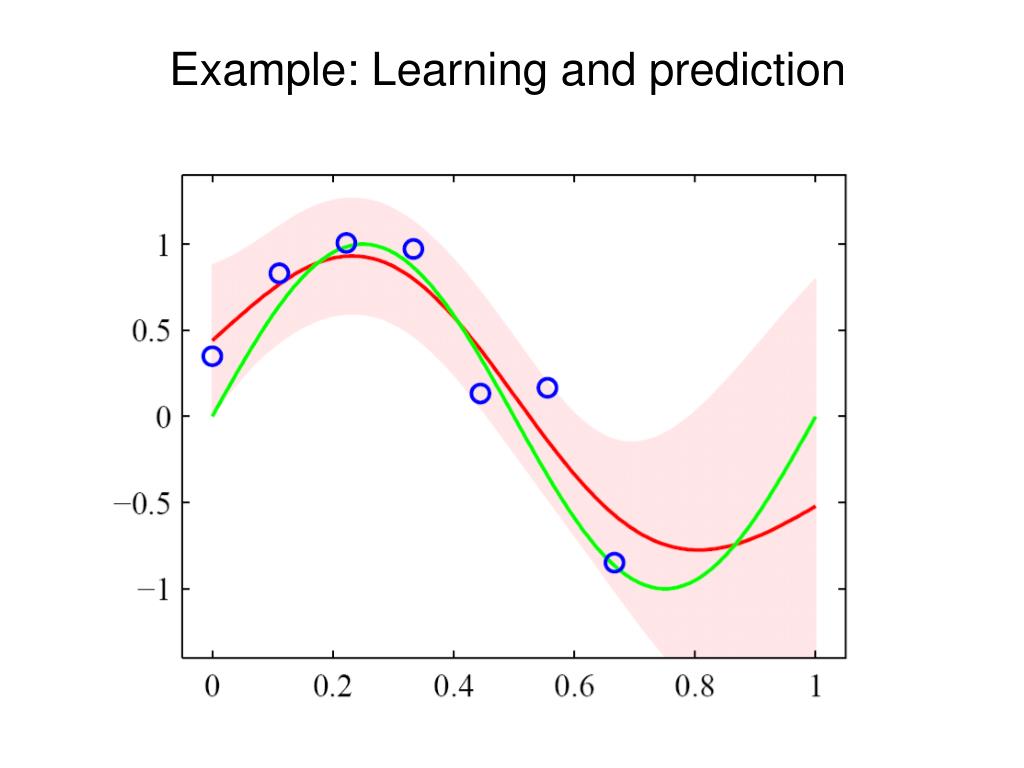 Example: Learning and prediction

1
0.5
0
−0.5
−1

0
0.2
0.4
0.6
0.8
1